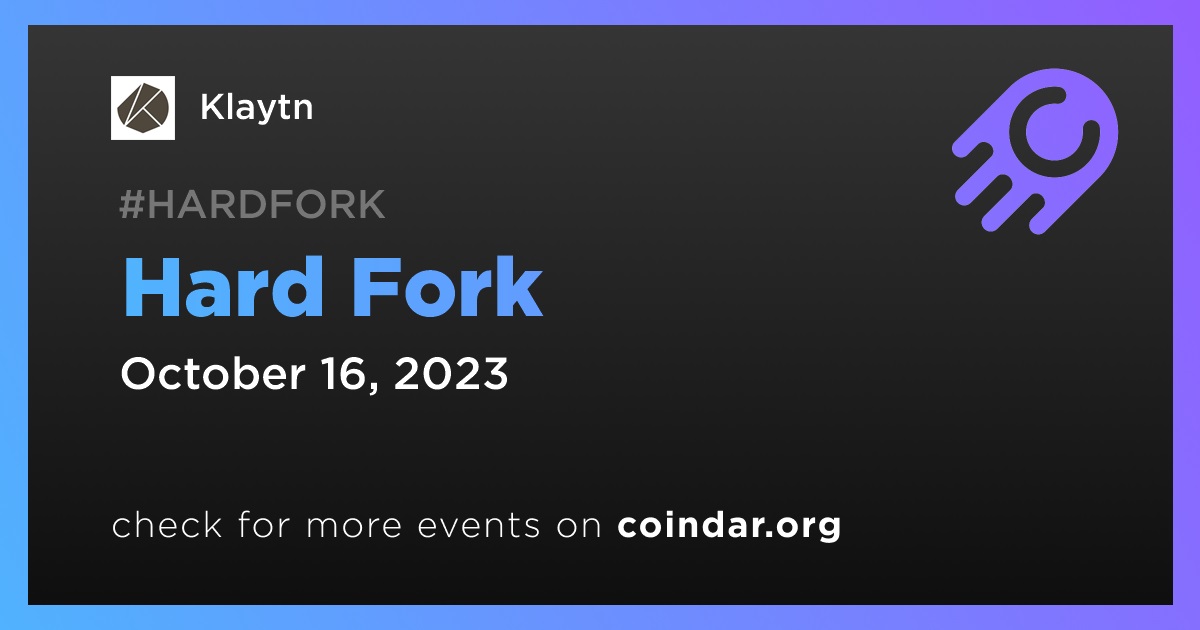 Klaytn

#HARDFORK

Hard Fork

October 16, 2023

check for more events on coindar.org